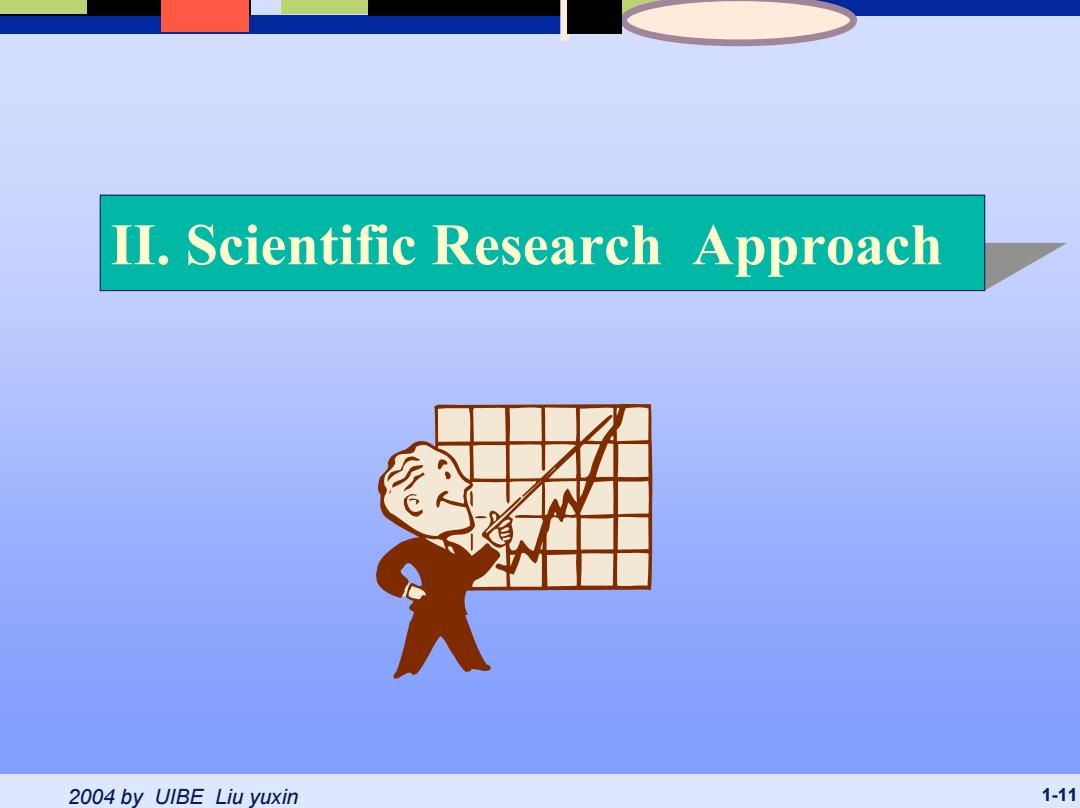 II. Scientific Research Approach

2004 by UIBE Liu yuxin

1-11